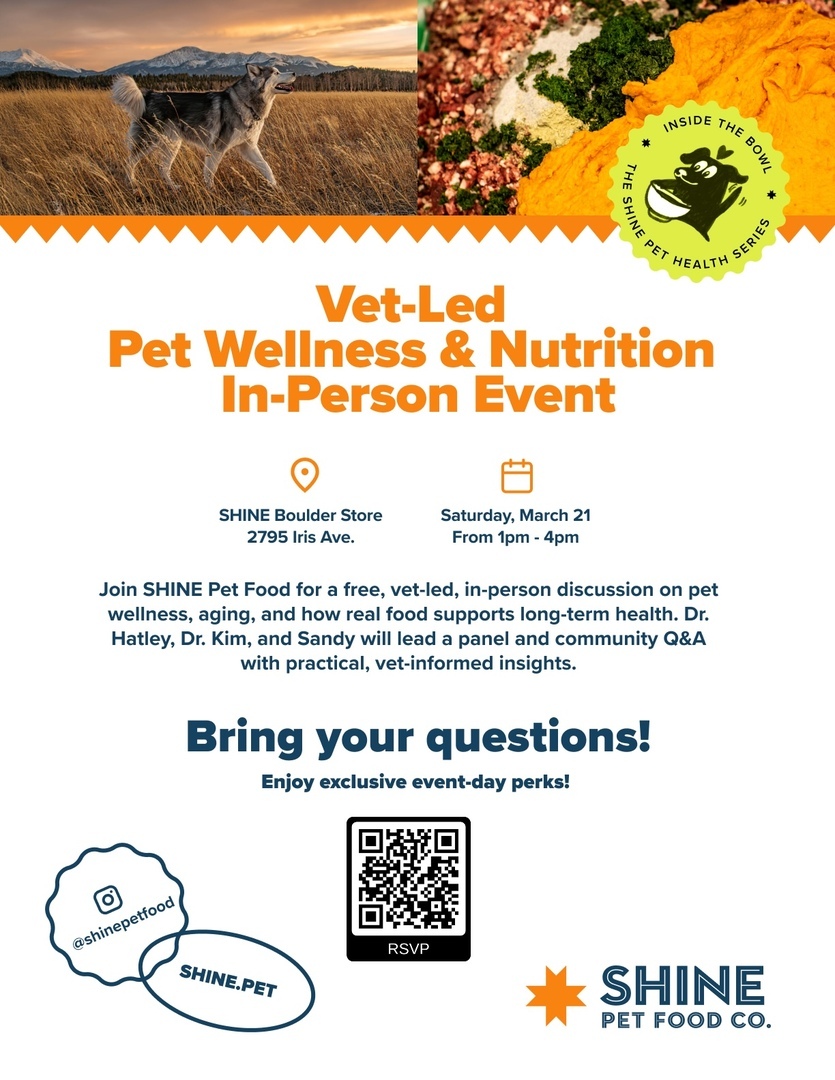 INSIDE THE BOWL
THE SHINE PET HEALTH SERIES

Vet-Led
Pet Wellness & Nutrition
In-Person Event

SHINE Boulder Store
2795 Iris Ave.

Saturday, March 21
From 1pm - 4pm

Join SHINE Pet Food for a free, vet-led, in-person discussion on pet wellness, aging, and how real food supports long-term health. Dr. Hatley, Dr. Kim, and Sandy will lead a panel and community Q&A with practical, vet-informed insights.

Bring your questions!

Enjoy exclusive event-day perks!

@shinepetfood

SHINE.PET

RSVP

SHINE
PET FOOD CO.